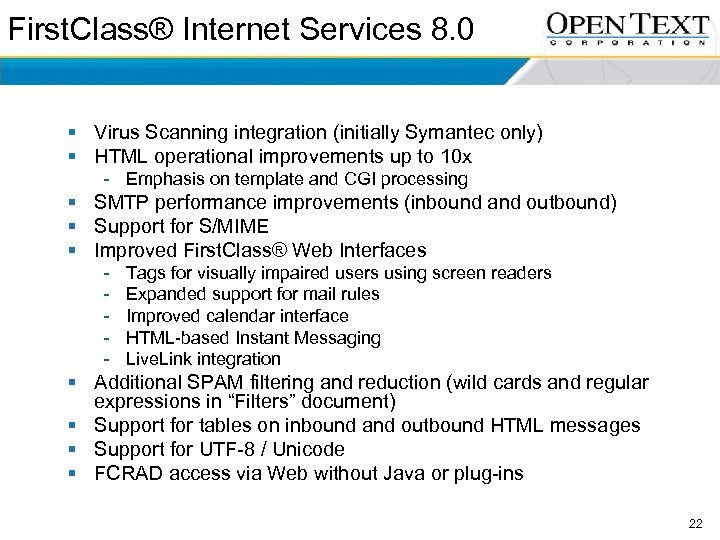 FirstClass® Internet Services 8.0

OPEN TEXT
CORPORATION

▪ Virus Scanning integration (initially Symantec only)
▪ HTML operational improvements up to 10x
- Emphasis on template and CGI processing
▪ SMTP performance improvements (inbound and outbound)
▪ Support for S/MIME
▪ Improved FirstClass® Web Interfaces
- Tags for visually impaired users using screen readers
- Expanded support for mail rules
- Improved calendar interface
- HTML-based Instant Messaging
- LiveLink integration
▪ Additional SPAM filtering and reduction (wild cards and regular expressions in “Filters” document)
▪ Support for tables on inbound and outbound HTML messages
▪ Support for UTF-8 / Unicode
▪ FCRAD access via Web without Java or plug-ins

22